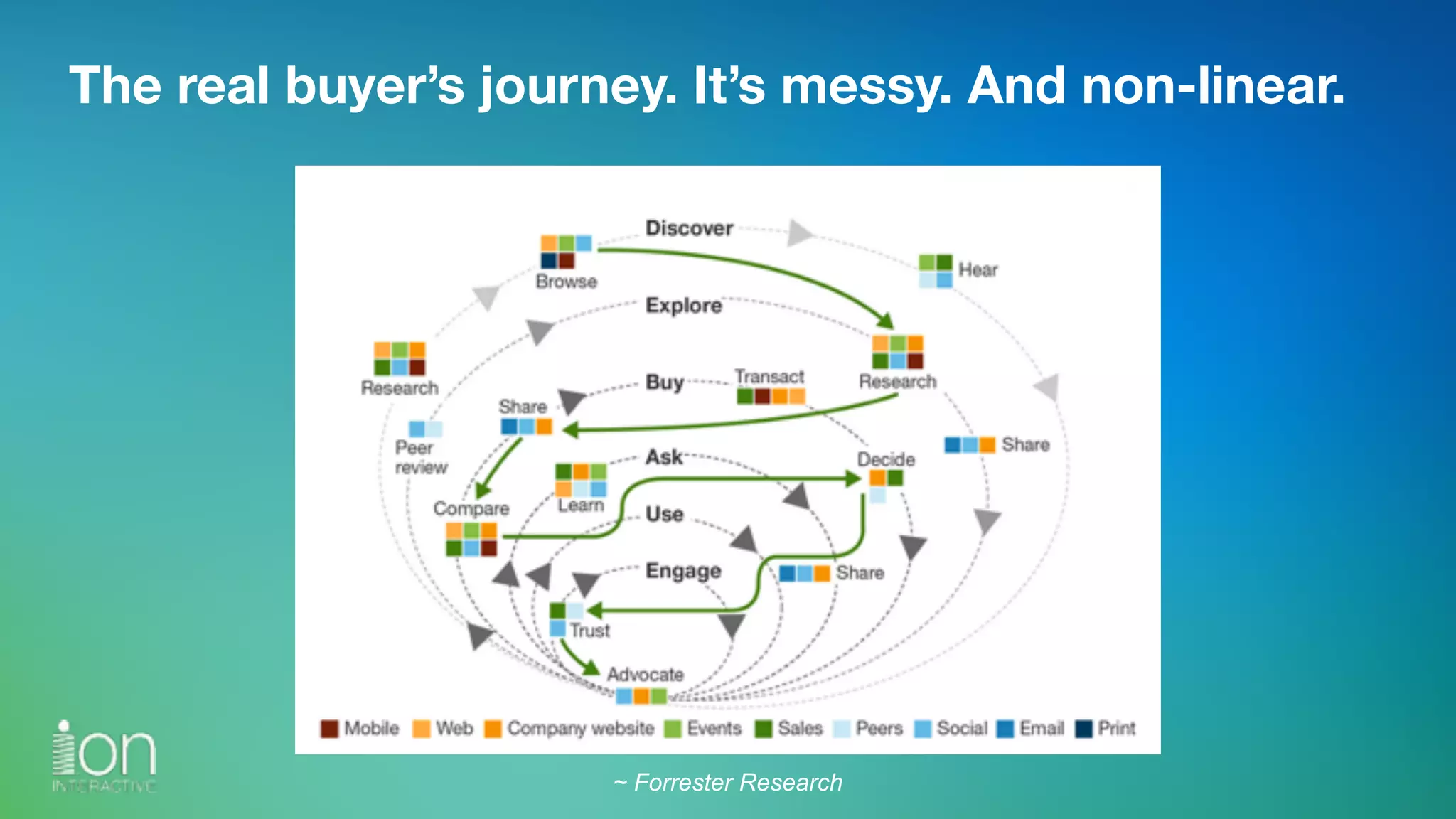 The real buyer's journey. It's messy. And non-linear.

Discover

Browse

Hear

Explore

Research

Research

Buy

Transact

Share

Peer review

Share

Ask

Decide

Learn

Compare

Use

Engage

Share

Trust

Advocate

Mobile Web Company website Events Sales Peers Social Email Print

ion INTERACTIVE

~ Forrester Research